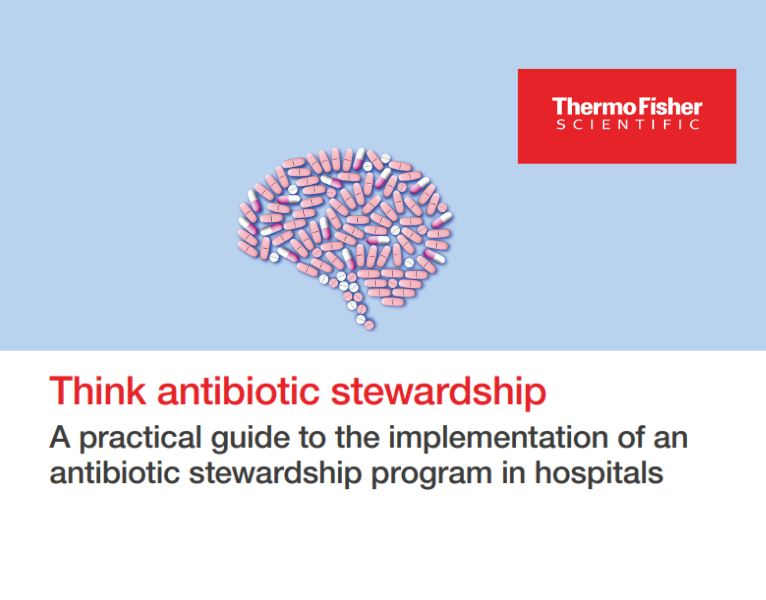 ThermoFisher
SCIENTIFIC

Think antibiotic stewardship

A practical guide to the implementation of an antibiotic stewardship program in hospitals